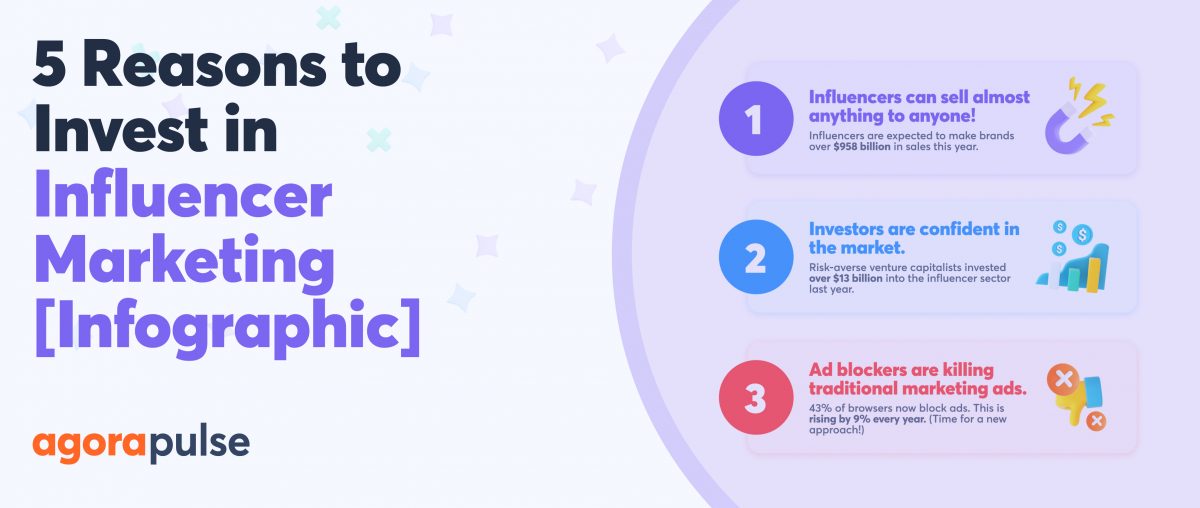 5 Reasons to Invest in Influencer Marketing [Infographic]

agorapulse

1

Influencers can sell almost anything to anyone!

Influencers are expected to make brands over $958 billion in sales this year.

2

Investors are confident in the market.

Risk-averse venture capitalists invested over $13 billion into the influencer sector last year.

3

Ad blockers are killing traditional marketing ads.

43% of browsers now block ads. This is rising by 9% every year. (Time for a new approach!)